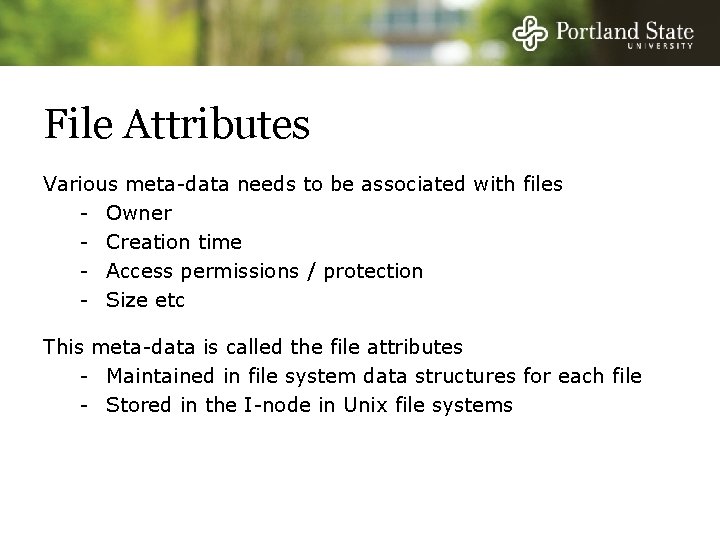 Portland State
UNIVERSITY

File Attributes

Various meta-data needs to be associated with files
- Owner
- Creation time
- Access permissions / protection
- Size etc

This meta-data is called the file attributes
- Maintained in file system data structures for each file
- Stored in the I-node in Unix file systems